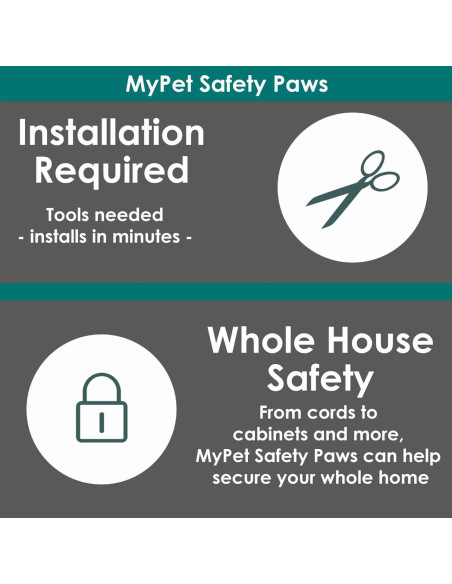 MyPet Safety Paws

Installation Required

Tools needed
- installs in minutes -

Whole House Safety

From cords to cabinets and more, MyPet Safety Paws can help secure your whole home